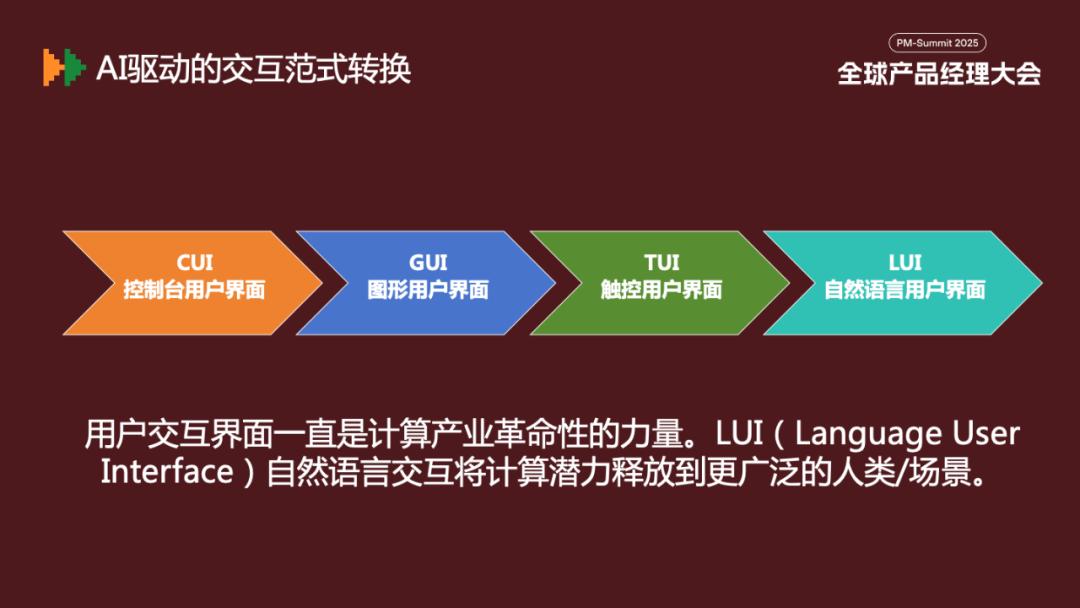 AI驱动的交互范式转换

PM-Summit 2025
全球产品经理大会

CUI
控制台用户界面

GUI
图形用户界面

TUI
触控用户界面

LUI
自然语言用户界面

用户交互界面一直是计算产业革命性的力量。LUI（Language User Interface）自然语言交互将计算潜力释放到更广泛的人类/场景。